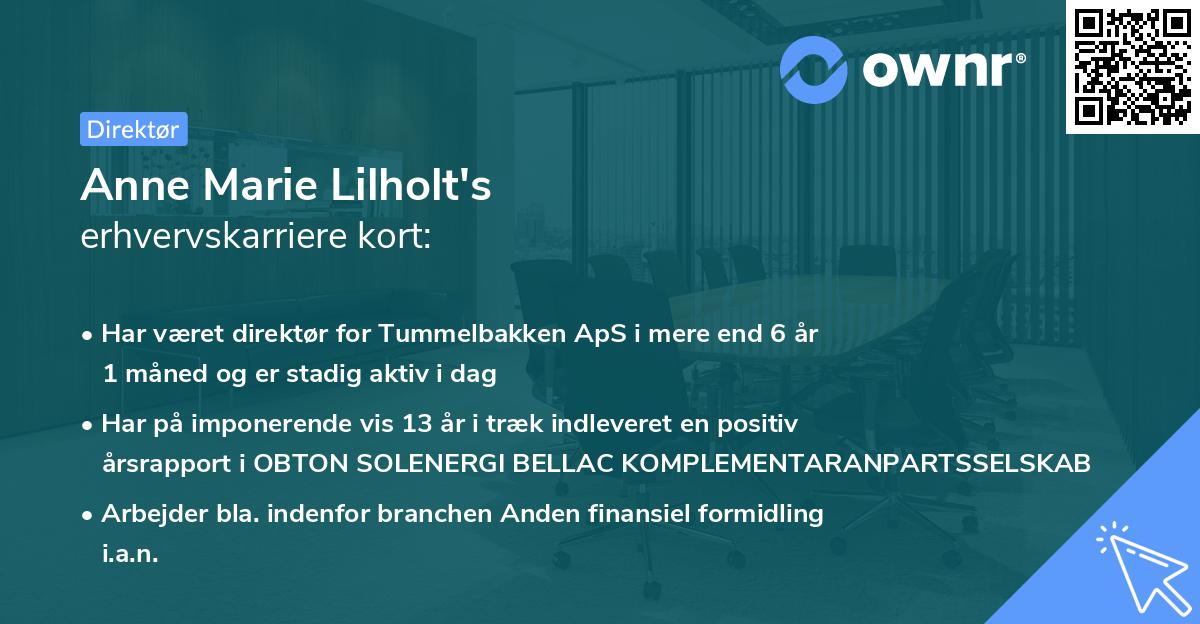 ownr®

Direktør

Anne Marie Lilholt's
erhvervskarriere kort:

• Har været direktør for Tummelbakken ApS i mere end 6 år 1 måned og er stadig aktiv i dag
• Har på imponerende vis 13 år i træk indleveret en positiv årsrapport i OBTON SOLENERGI BELLAC KOMPLEMENTARANPARTSSELSKAB
• Arbejder bla. indenfor branchen Anden finansiel formidling i.a.n.